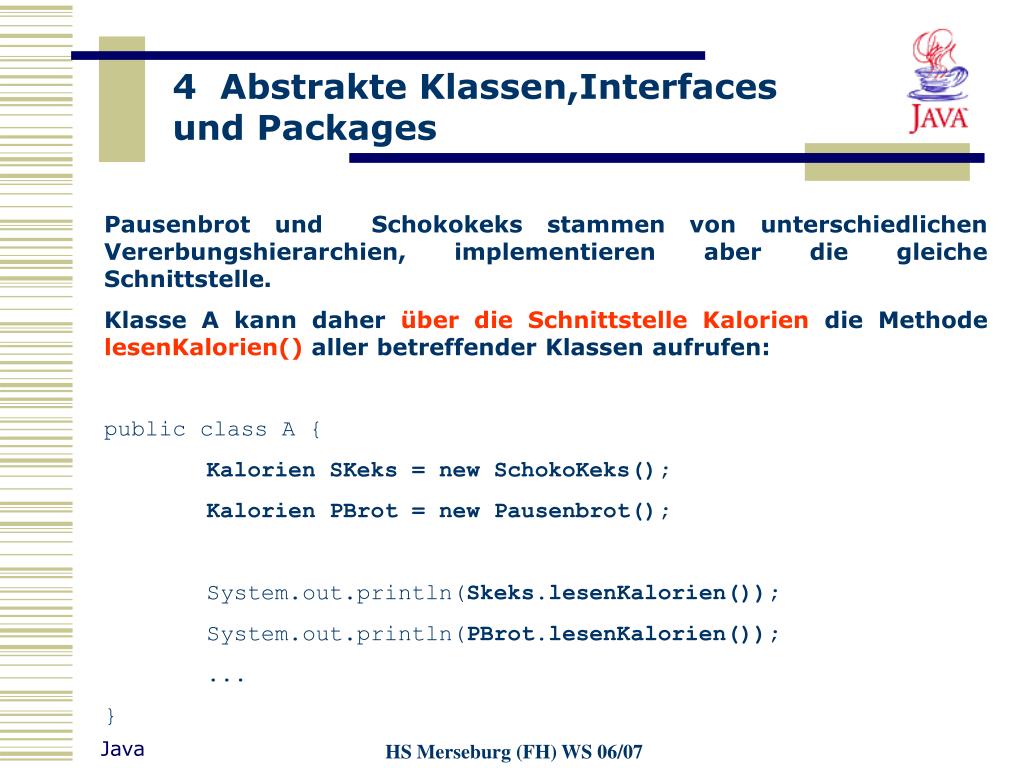 4 Abstrakte Klassen,Interfaces und Packages

JAVA

Pausenbrot und Schokokeks stammen von unterschiedlichen Vererbungshierarchien, implementieren aber die gleiche Schnittstelle.

Klasse A kann daher über die Schnittstelle Kalorien die Methode lesenKalorien() aller betreffender Klassen aufrufen:

public class A {

Kalorien SKeks = new SchokoKeks();

Kalorien PBrot = new Pausenbrot();

System.out.println(Skeks.lesenKalorien());

System.out.println(PBrot.lesenKalorien());

...

}

Java

HS Merseburg (FH) WS 06/07